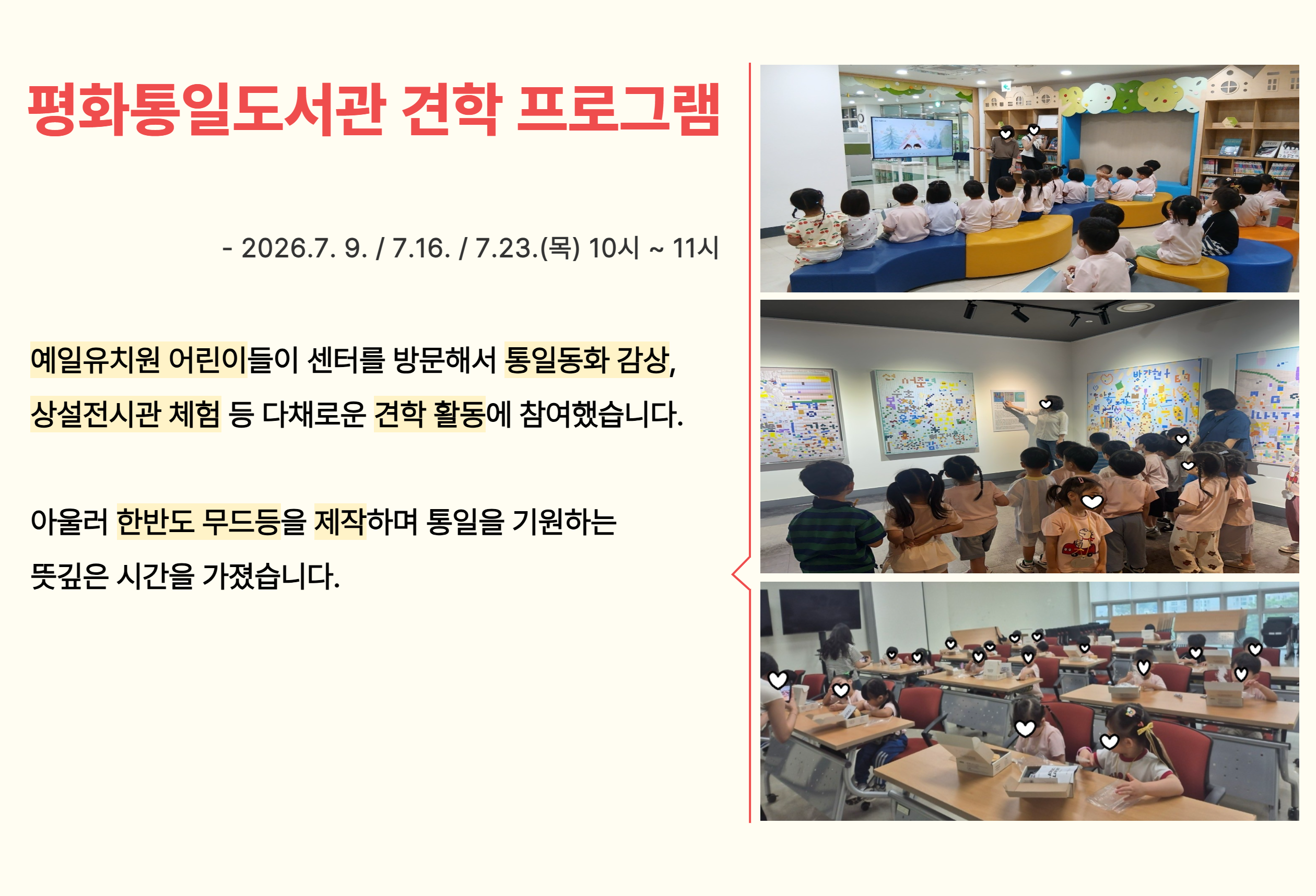 평화통일도서관 견학 프로그램

- 2026.7. 9. / 7.16. / 7.23.(목) 10시 ~ 11시

예일유치원 어린이들이 센터를 방문해서 통일동화 감상, 상설전시관 체험 등 다채로운 견학 활동에 참여했습니다.

아울러 한반도 무드등을 제작하며 통일을 기원하는 뜻깊은 시간을 가졌습니다.